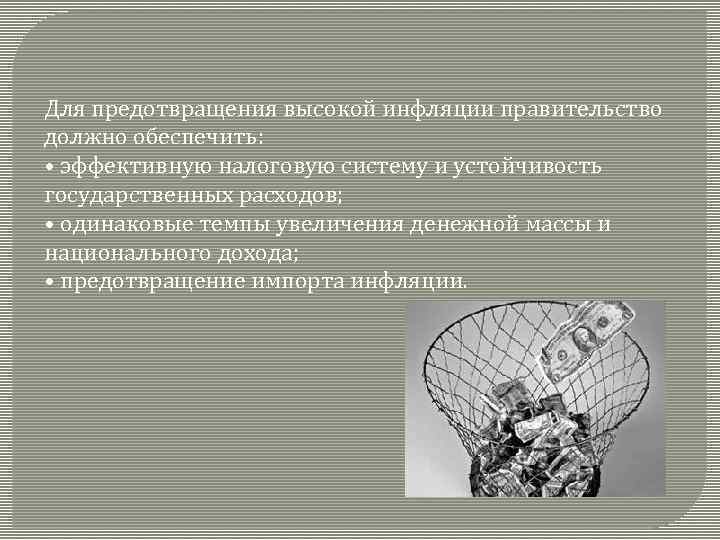 Для предотвращения высокой инфляции правительство должно обеспечить:
• эффективную налоговую систему и устойчивость государственных расходов;
• одинаковые темпы увеличения денежной массы и национального дохода;
• предотвращение импорта инфляции.